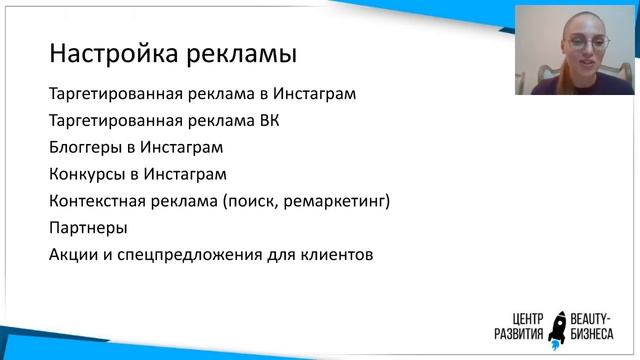 Настройка рекламы

Таргетированная реклама в Инстаграм

Таргетированная реклама ВК

Блоггеры в Инстаграм

Конкурсы в Инстаграм

Контекстная реклама (поиск, ремаркетинг)

Партнеры

Акции и спецпредложения для клиентов

ЦЕНТР РАЗВИТИЯ BEAUTY-БИЗНЕСА